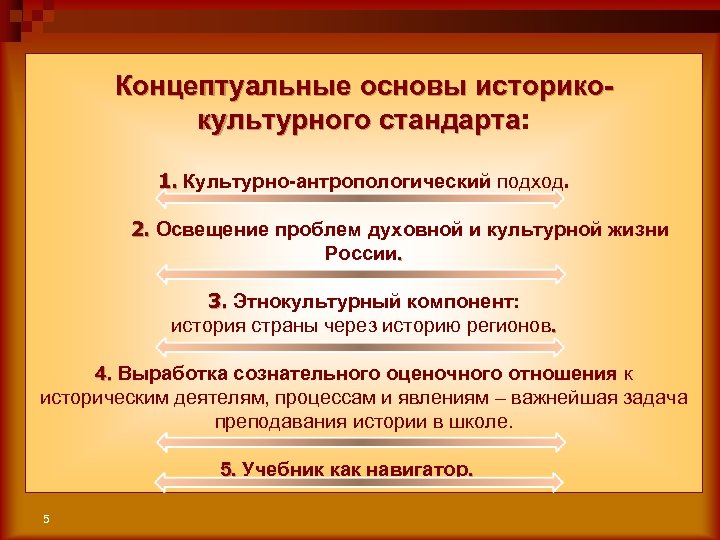 Концептуальные основы историко-культурного стандарта:

1. Культурно-антропологический подход.

2. Освещение проблем духовной и культурной жизни России.

3. Этнокультурный компонент:
история страны через историю регионов.

4. Выработка сознательного оценочного отношения к историческим деятелям, процессам и явлениям – важнейшая задача преподавания истории в школе.

5. Учебник как навигатор.

5